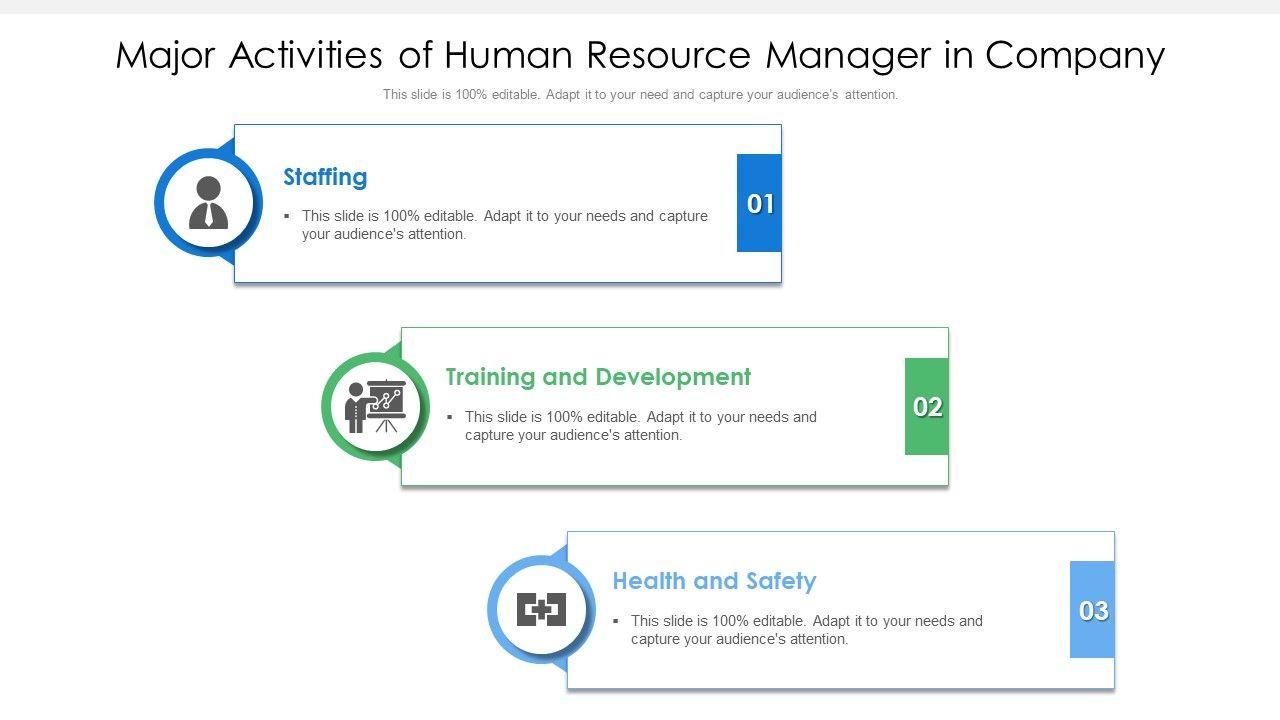 Major Activities of Human Resource Manager in Company

This slide is 100% editable. Adapt it to your need and capture your audience's attention.

Staffing

▪ This slide is 100% editable. Adapt it to your needs and capture your audience's attention.

01

Training and Development

▪ This slide is 100% editable. Adapt it to your needs and capture your audience's attention.

02

Health and Safety

▪ This slide is 100% editable. Adapt it to your needs and capture your audience's attention.

03